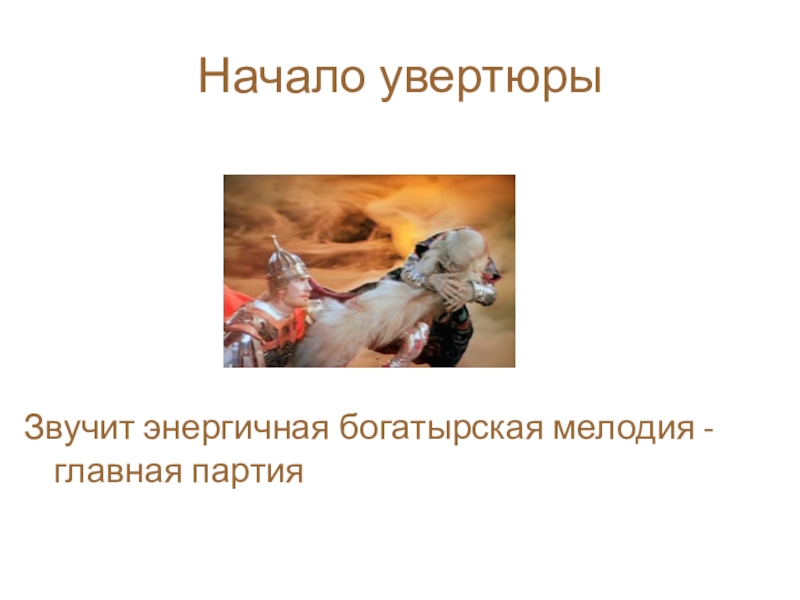 Начало увертюры

Звучит энергичная богатырская мелодия - главная партия